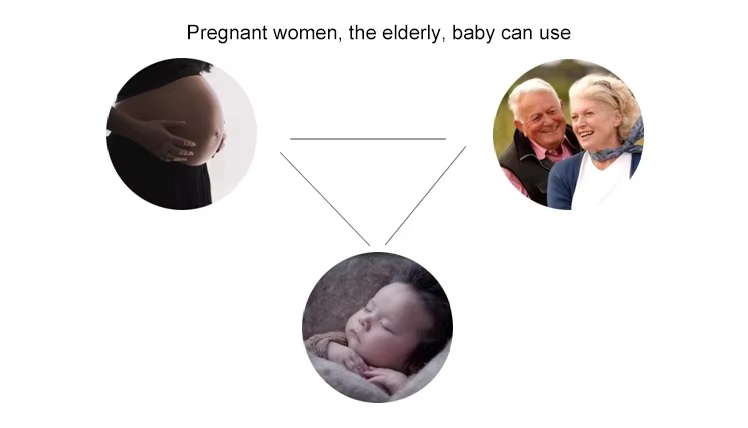 Pregnant women, the elderly, baby can use